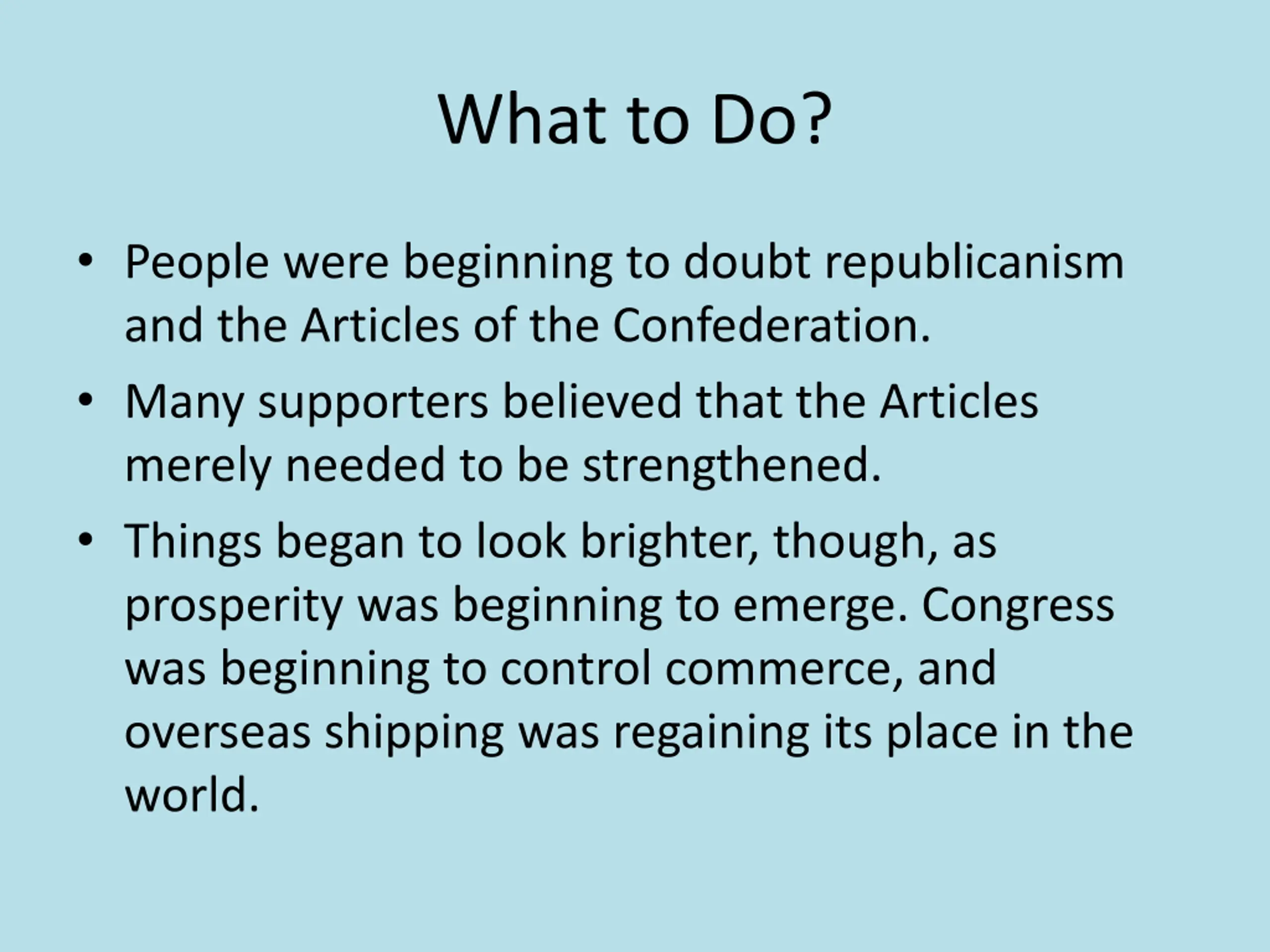 What to Do?

• People were beginning to doubt republicanism and the Articles of the Confederation.

• Many supporters believed that the Articles merely needed to be strengthened.

• Things began to look brighter, though, as prosperity was beginning to emerge. Congress was beginning to control commerce, and overseas shipping was regaining its place in the world.